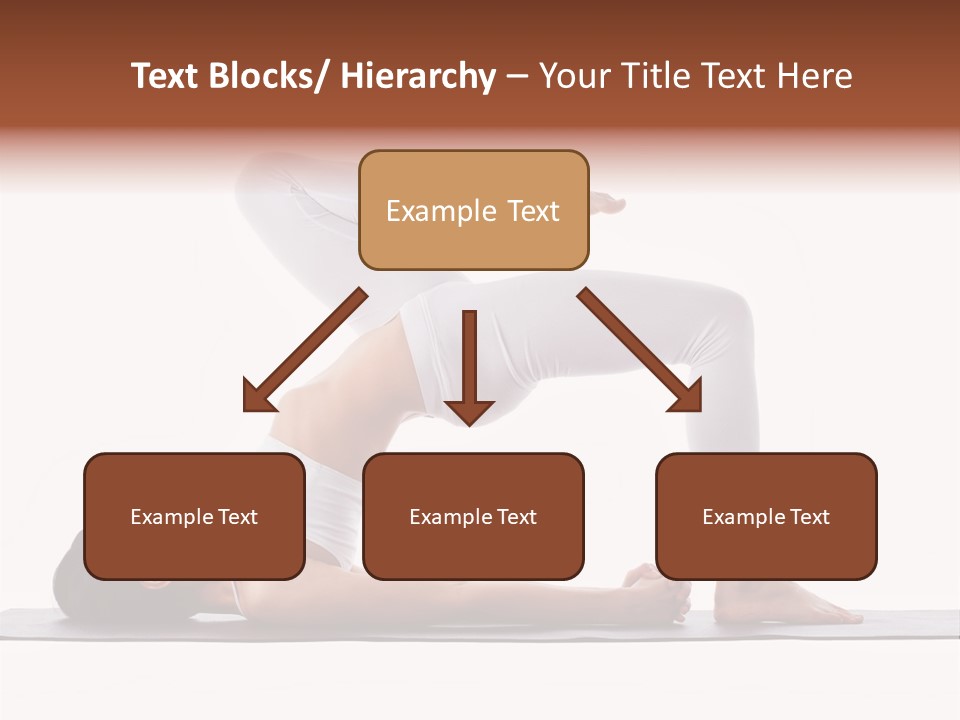 Text Blocks/ Hierarchy – Your Title Text Here

Example Text

Example Text

Example Text

Example Text